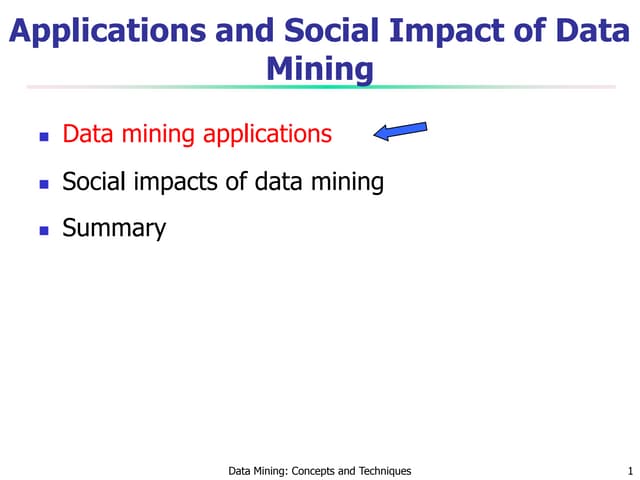 Applications and Social Impact of Data Mining

- Data mining applications
- Social impacts of data mining
- Summary

Data Mining: Concepts and Techniques

1